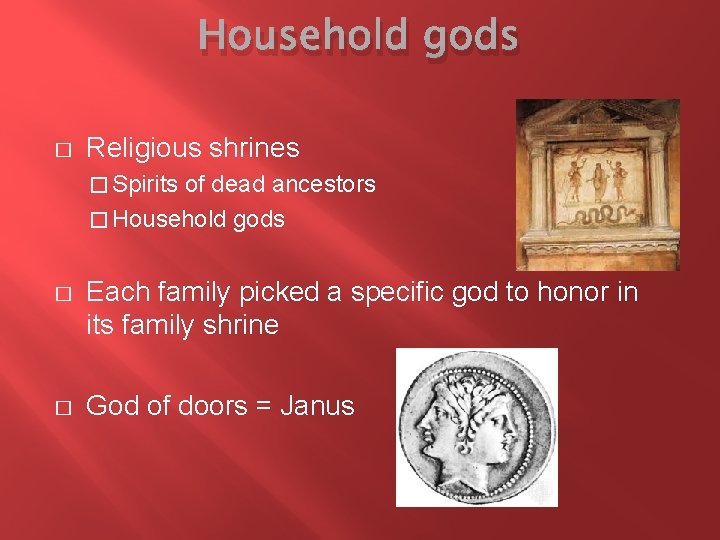 Household gods

□ Religious shrines

□ Spirits of dead ancestors

□ Household gods

□ Each family picked a specific god to honor in its family shrine

□ God of doors = Janus